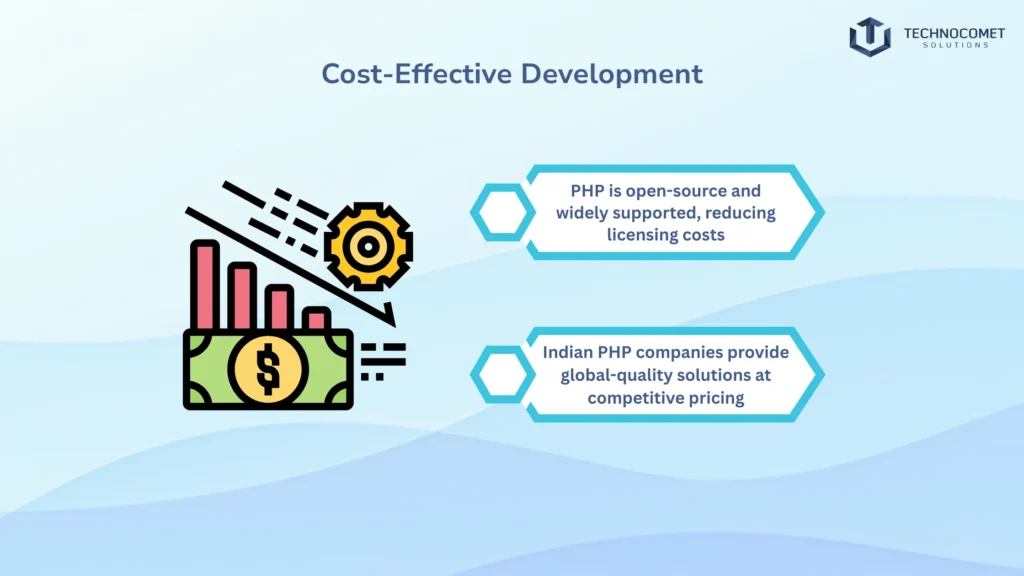 TECHNOCOMET
SOLUTIONS

Cost-Effective Development

$

PHP is open-source and widely supported, reducing licensing costs

Indian PHP companies provide global-quality solutions at competitive pricing